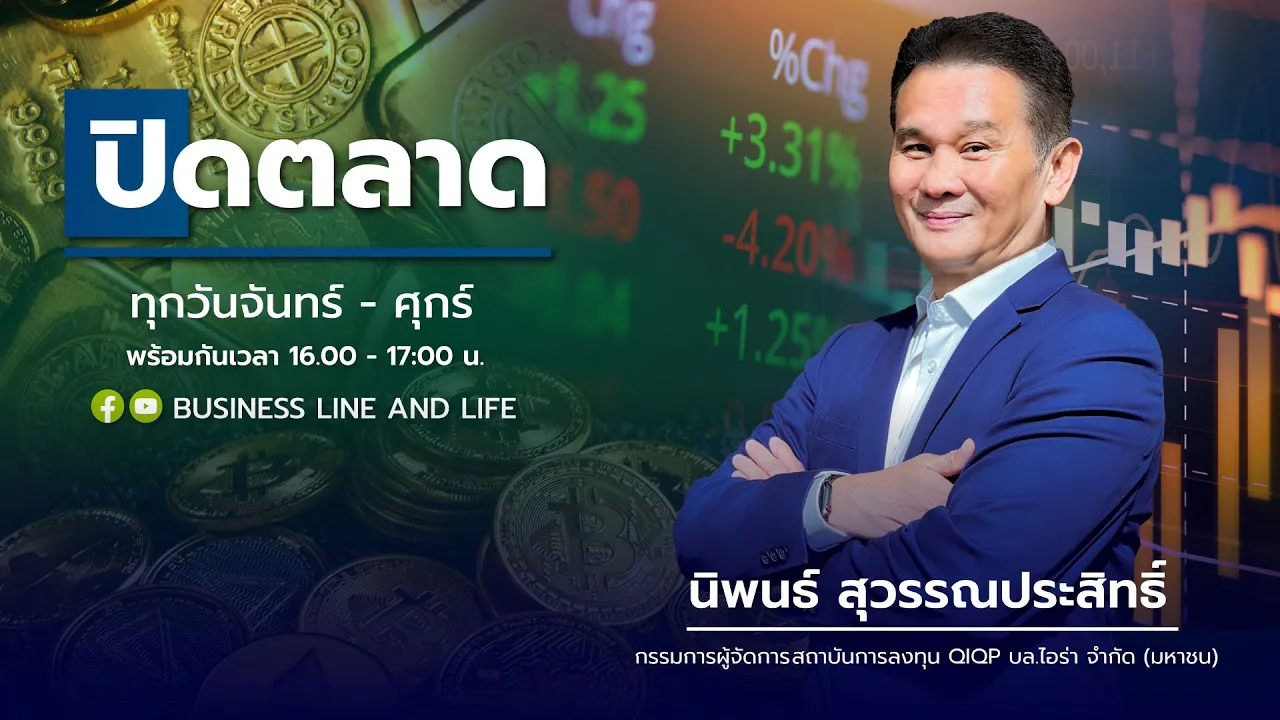 ปิดตลาด

ทุกวันจันทร์ - ศุกร์

พร้อมกันเวลา 16.00 - 17:00 น.

BUSINESS LINE AND LIFE

%Chg
+3.31%
-4.20%
+1.25%

นิพนธ์ สุวรรณประสิทธิ์

กรรมการผู้จัดการสถาบันการลงทุน QIQP บล.ไอร่า จำกัด (มหาชน)